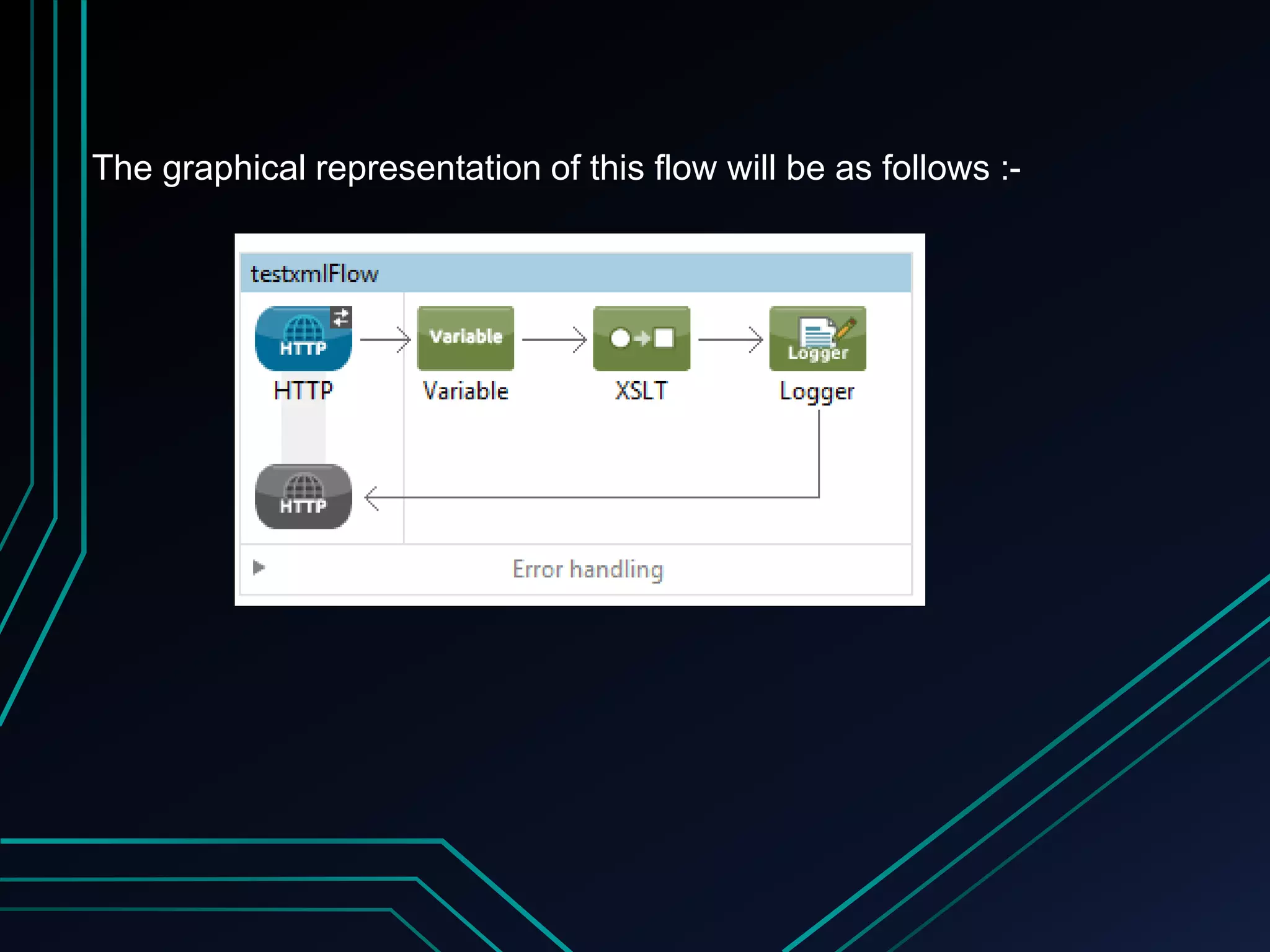 The graphical representation of this flow will be as follows :-

testxmlFlow

HTTP
HTTP

Variable
Variable

XSLT

Logger
Logger

HTTP

Error handling